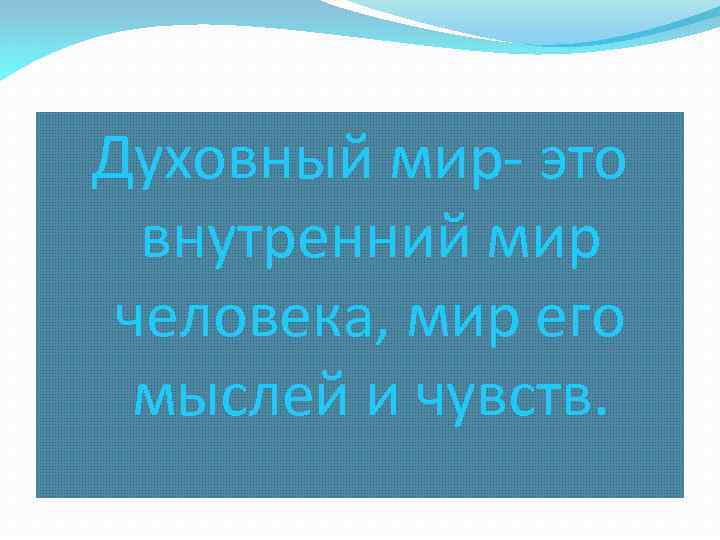 Духовный мир- это внутренний мир человека, мир его мыслей и чувств.